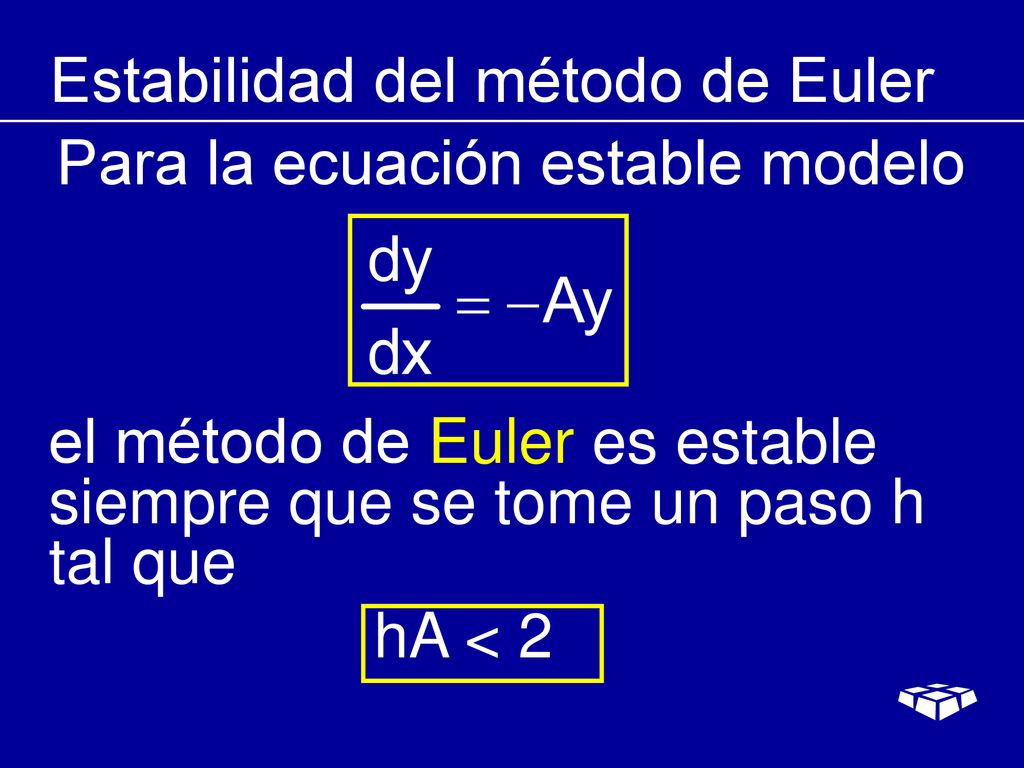 Estabilidad del método de Euler

Para la ecuación estable modelo

$\frac{dy}{dx} = -Ay$

el método de Euler es estable siempre que se tome un paso h tal que

$hA < 2$